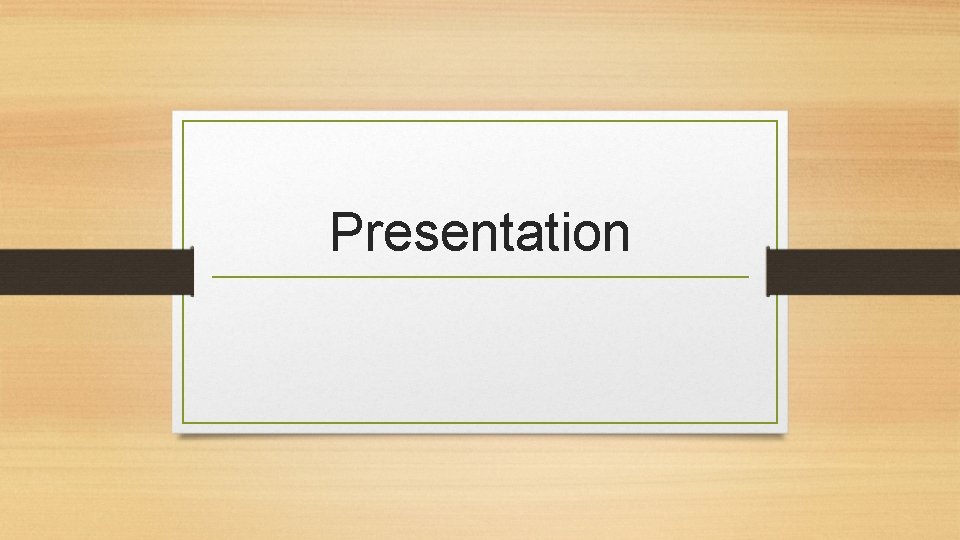 Presentation